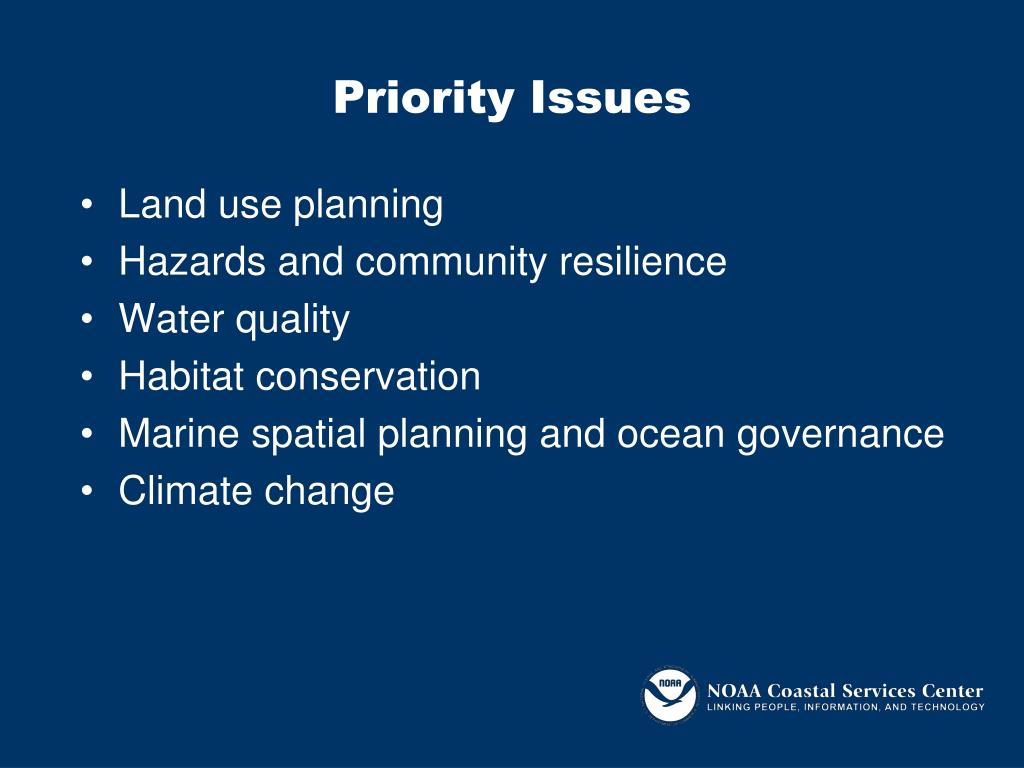 Priority Issues

• Land use planning
• Hazards and community resilience
• Water quality
• Habitat conservation
• Marine spatial planning and ocean governance
• Climate change

NOAA

NOAA Coastal Services Center
LINKING PEOPLE, INFORMATION, AND TECHNOLOGY